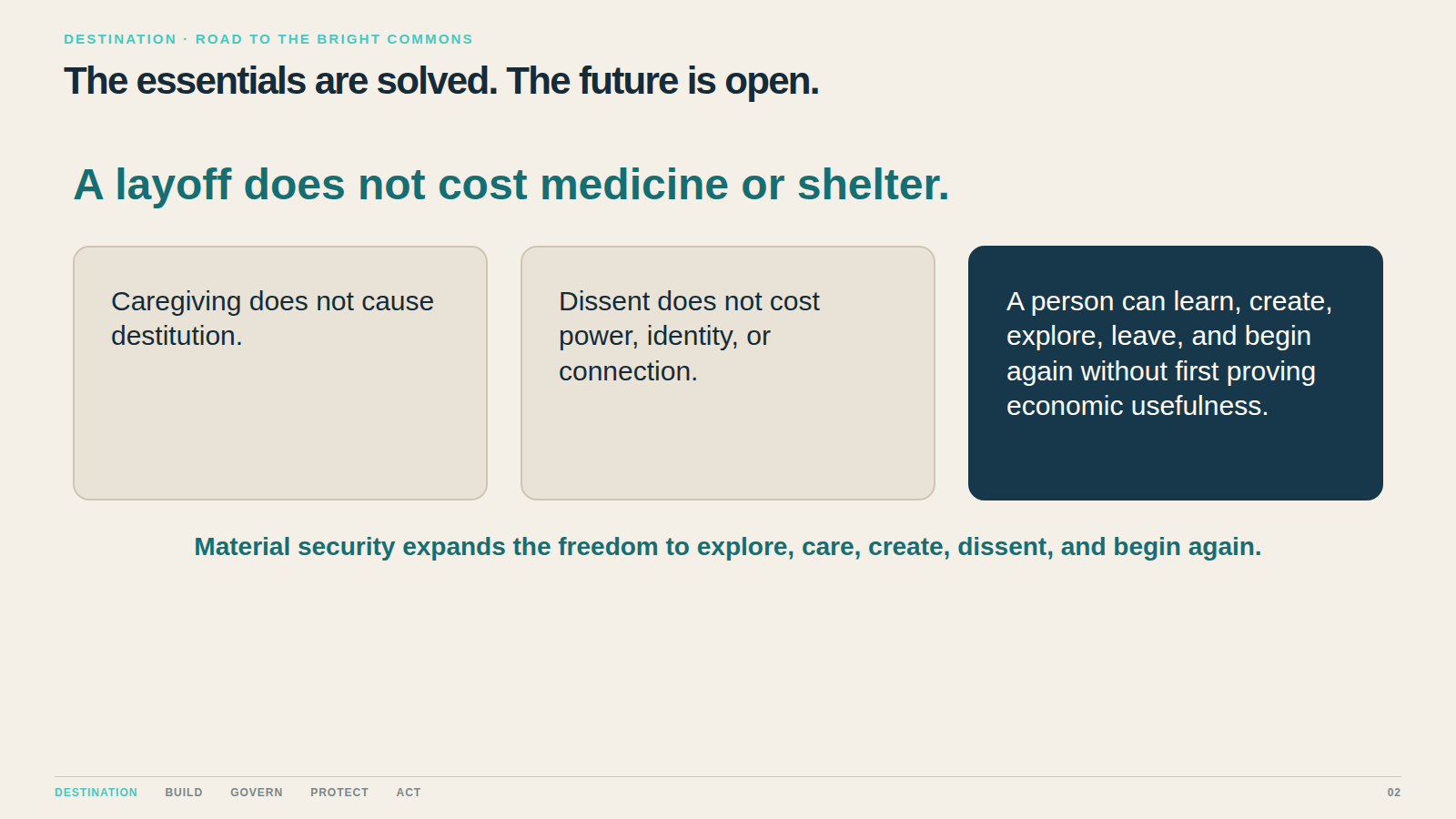 DESTINATION · ROAD TO THE BRIGHT COMMONS

The essentials are solved. The future is open.

A layoff does not cost medicine or shelter.

Caregiving does not cause destitution.

Dissent does not cost power, identity, or connection.

A person can learn, create, explore, leave, and begin again without first proving economic usefulness.

Material security expands the freedom to explore, care, create, dissent, and begin again.

DESTINATION BUILD GOVERN PROTECT ACT

02